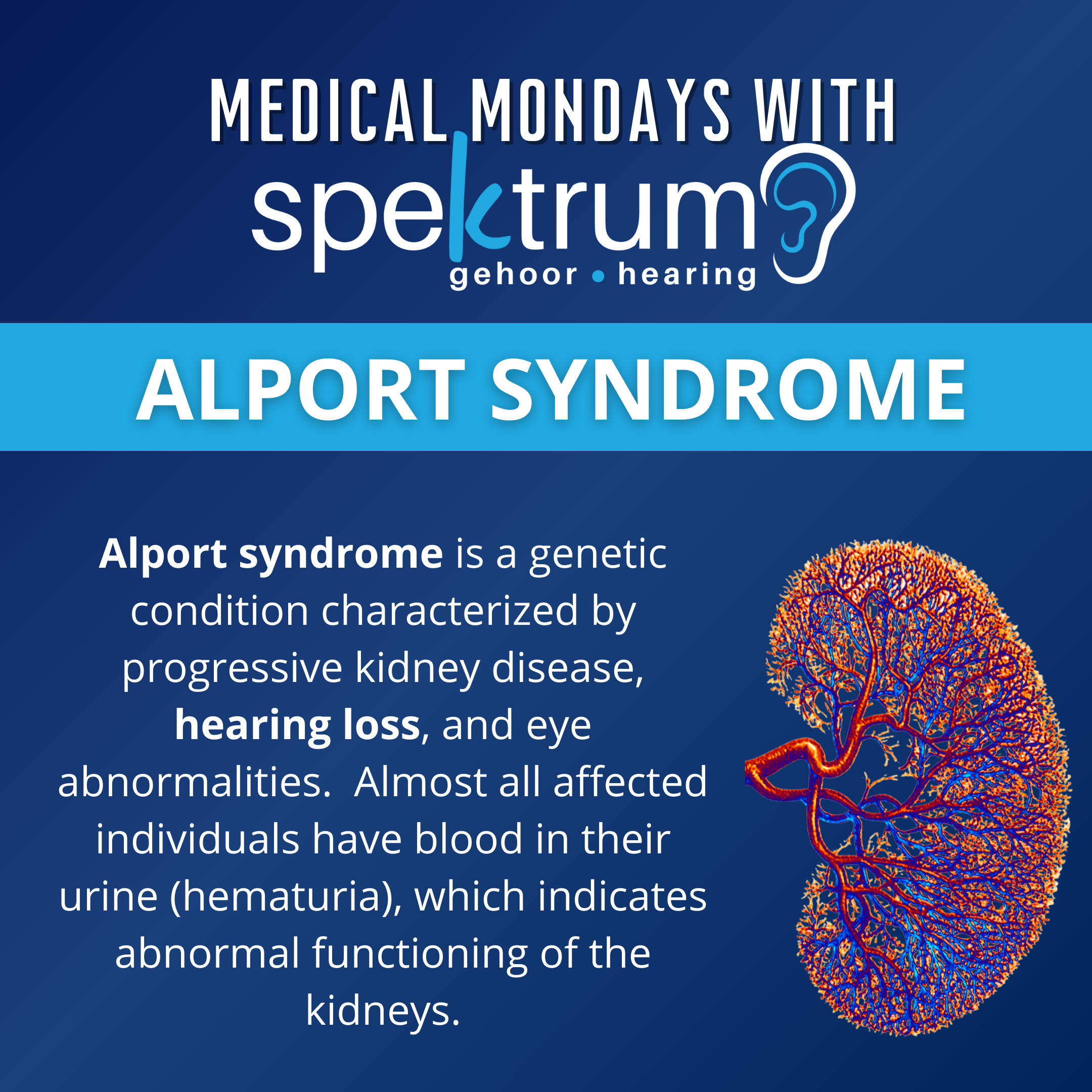 MEDICAL MONDAYS WITH

spektrum
gehoor • hearing

ALPORT SYNDROME

Alport syndrome is a genetic condition characterized by progressive kidney disease, hearing loss, and eye abnormalities.  Almost all affected individuals have blood in their urine (hematuria), which indicates abnormal functioning of the kidneys.